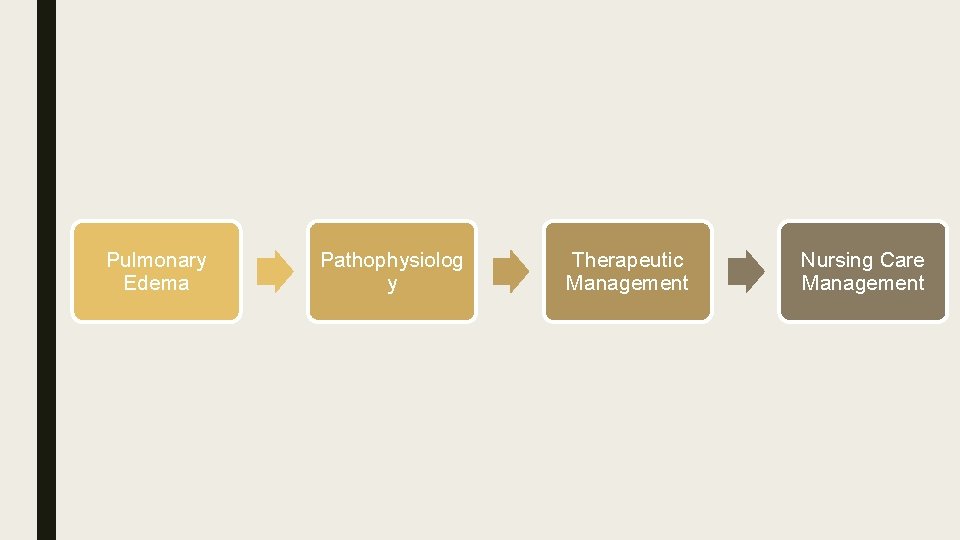 Pulmonary Edema

Pathophysiology

Therapeutic Management

Nursing Care Management